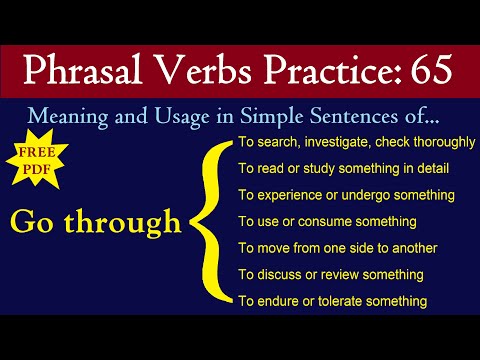 Phrasal Verbs Practice: 65

Meaning and Usage in Simple Sentences of...

FREE PDF

Go through

To search, investigate, check thoroughly
To read or study something in detail
To experience or undergo something
To use or consume something
To move from one side to another
To discuss or review something
To endure or tolerate something